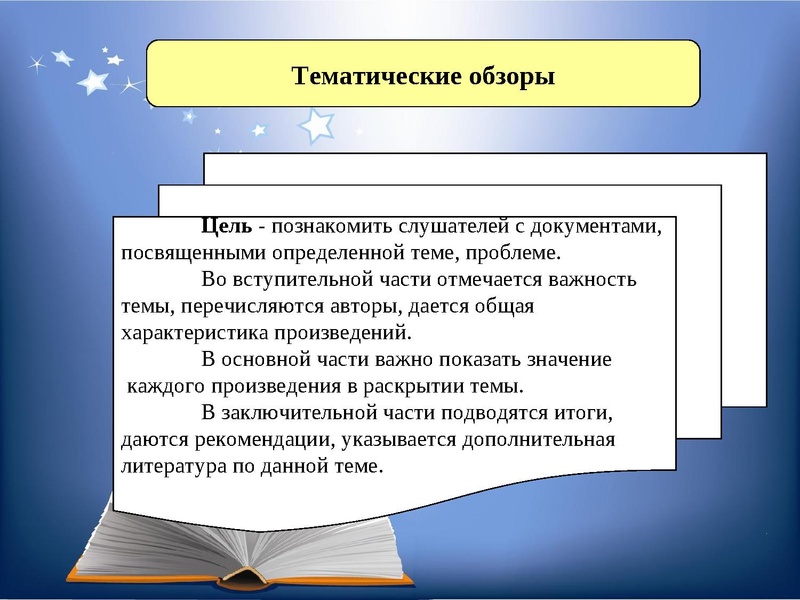 Тематические обзоры

Цель - познакомить слушателей с документами, посвященными определенной теме, проблеме.

Во вступительной части отмечается важность темы, перечисляются авторы, дается общая характеристика произведений.

В основной части важно показать значение каждого произведения в раскрытии темы.

В заключительной части подводятся итоги, даются рекомендации, указывается дополнительная литература по данной теме.